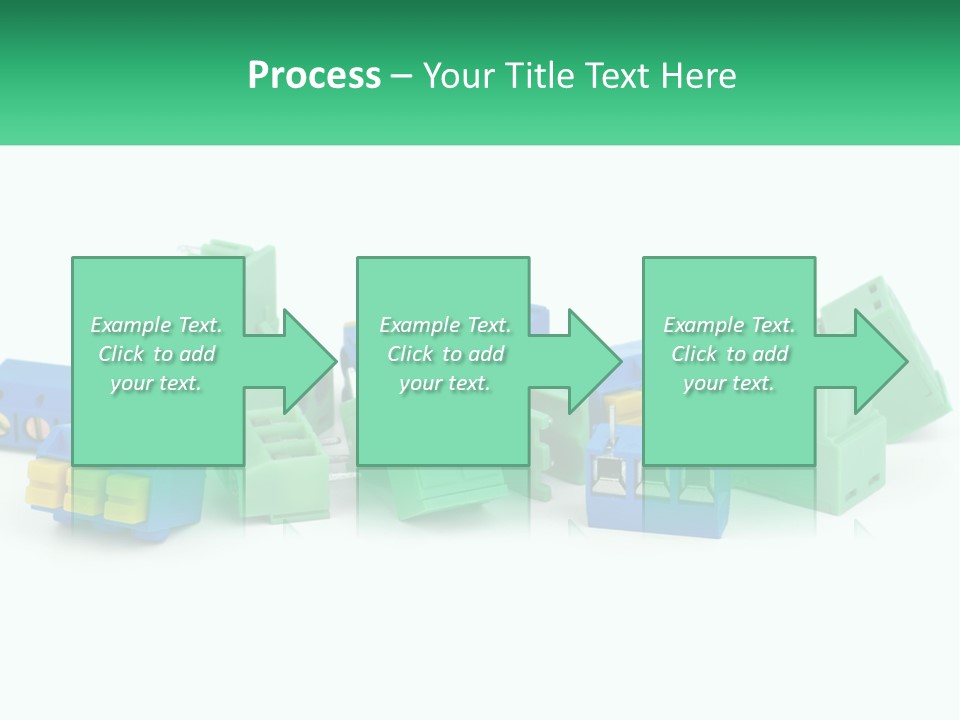 Process – Your Title Text Here

Example Text. Click to add your text.

Example Text. Click to add your text.

Example Text. Click to add your text.